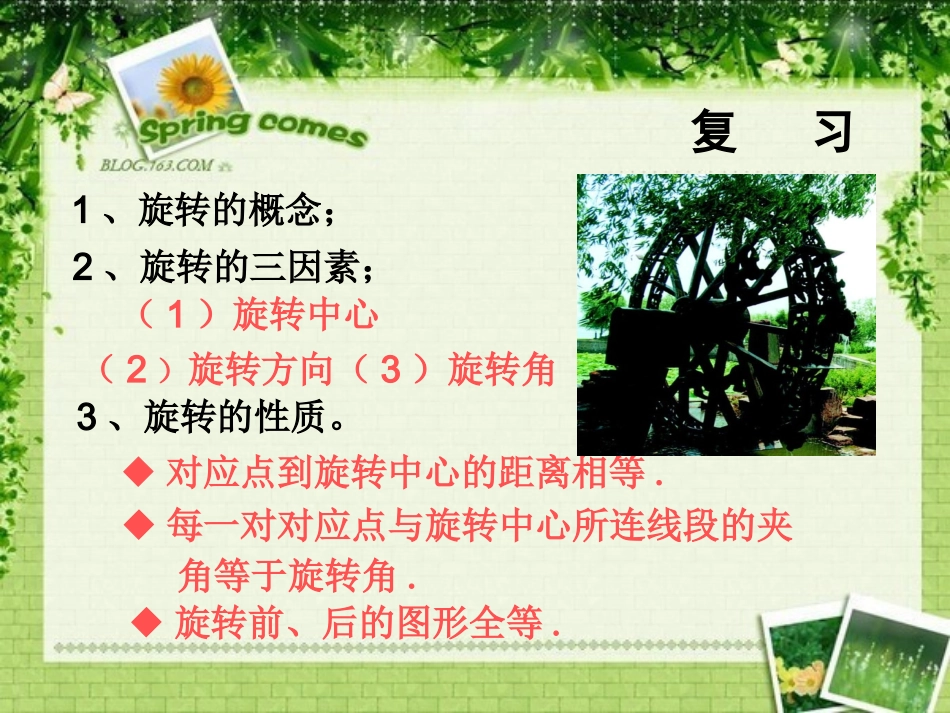 Spring comes
BLOG.163.COM

复 习

1、旋转的概念；

2、旋转的三因素；

（1）旋转中心

（2）旋转方向（3）旋转角

3、旋转的性质。

◆ 对应点到旋转中心的距离相等.

◆ 每一对对应点与旋转中心所连线段的夹角等于旋转角.

◆ 旋转前、后的图形全等.